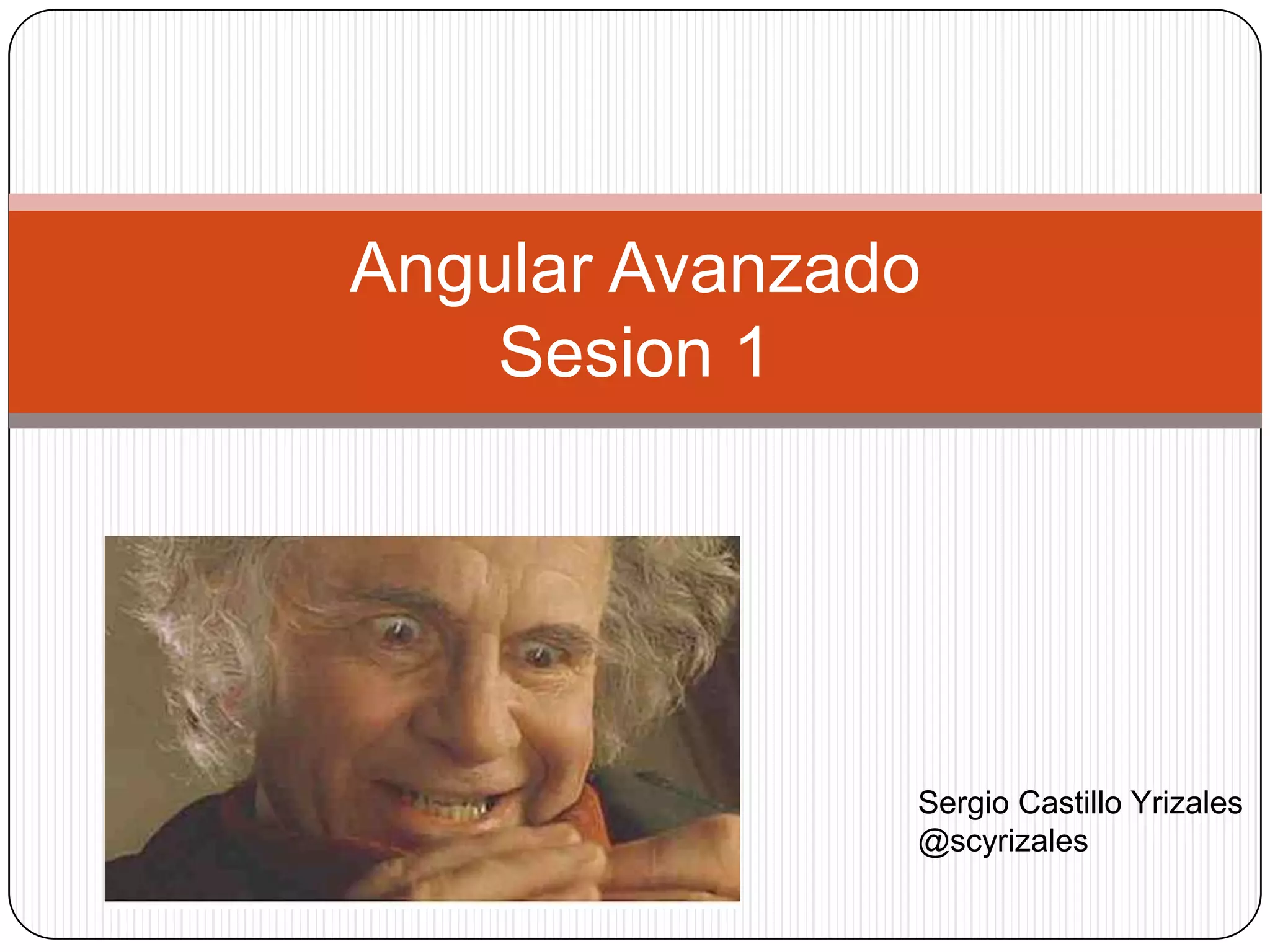 Angular Avanzado
Sesion 1

Sergio Castillo Yrizales
@scyrizales